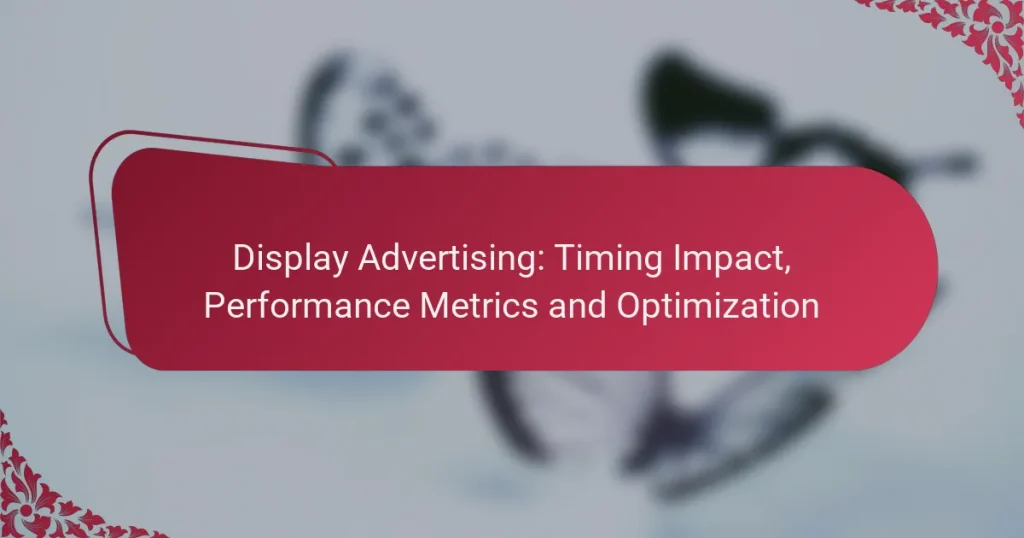 Display Advertising: Timing Impact, Performance Metrics and Optimization